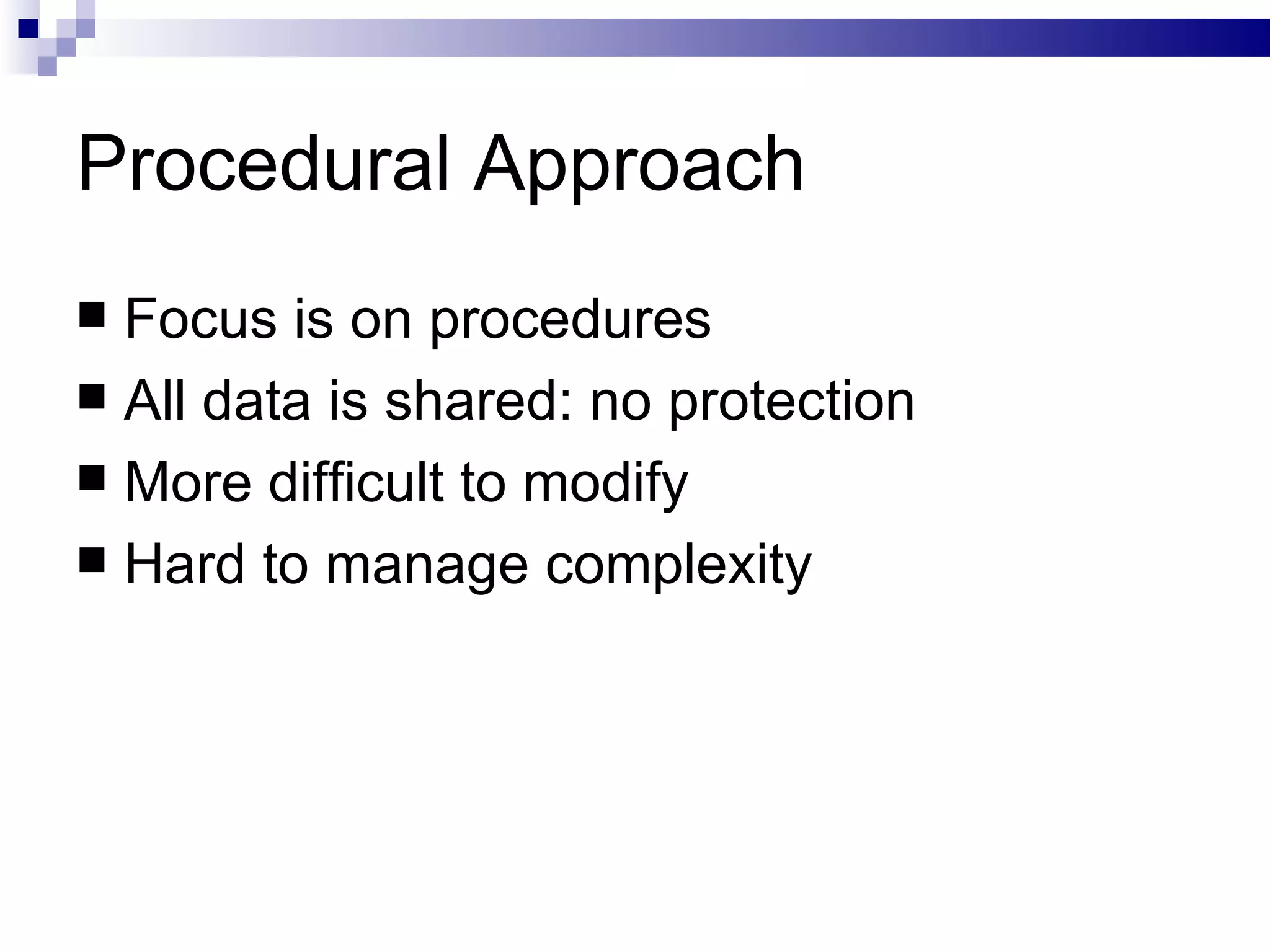 Procedural Approach

■ Focus is on procedures
■ All data is shared: no protection
■ More difficult to modify
■ Hard to manage complexity